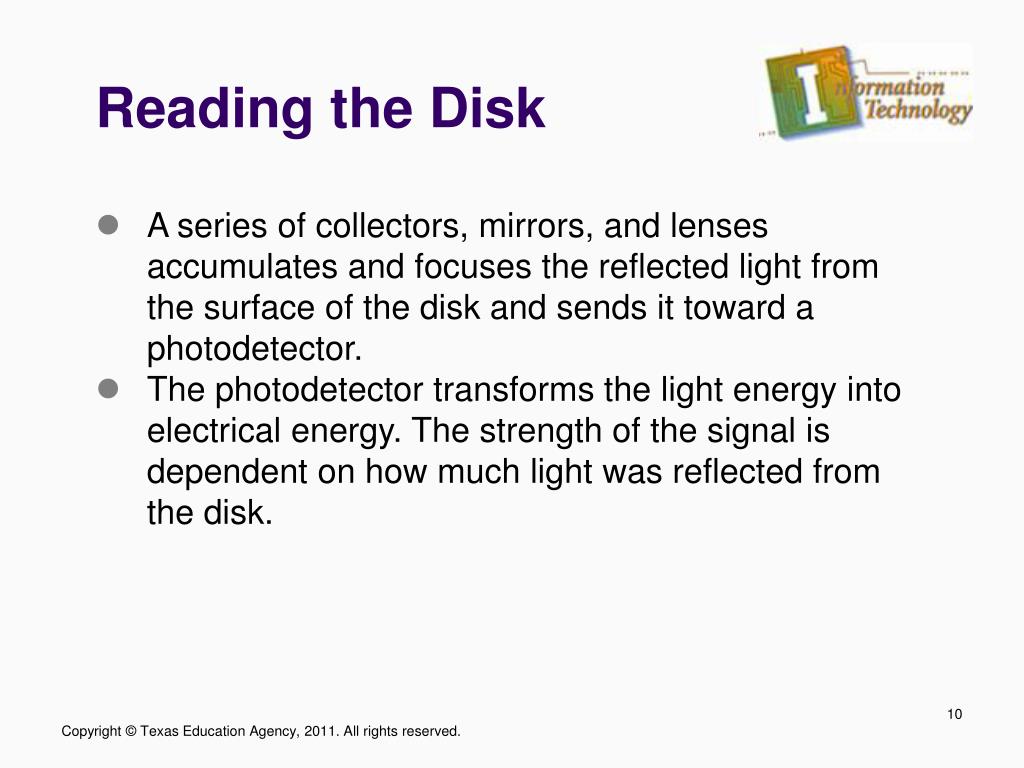 Reading the Disk

Information Technology

- A series of collectors, mirrors, and lenses accumulates and focuses the reflected light from the surface of the disk and sends it toward a photodetector.
- The photodetector transforms the light energy into electrical energy. The strength of the signal is dependent on how much light was reflected from the disk.

10

Copyright © Texas Education Agency, 2011. All rights reserved.